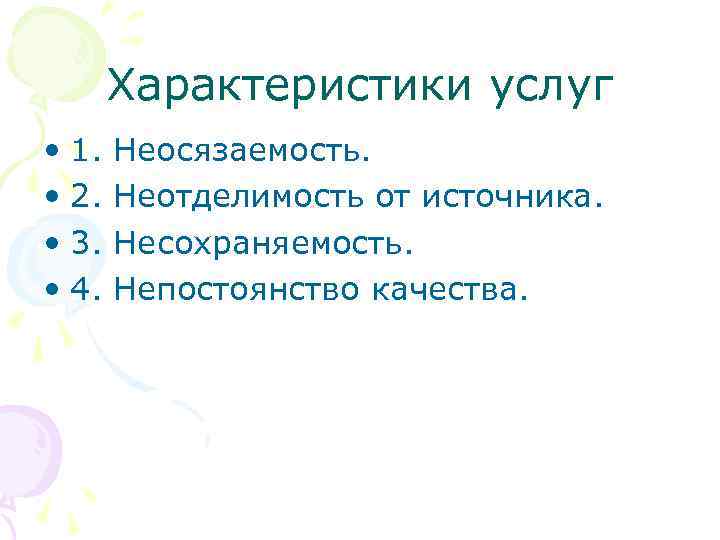 Характеристики услуг

• 1. Неосязаемость.
• 2. Неотделимость от источника.
• 3. Несохраняемость.
• 4. Непостоянство качества.